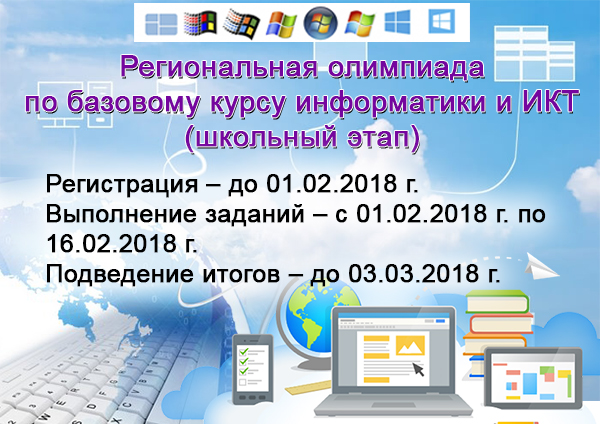 Региональная олимпиада
по базовому курсу информатики и ИКТ
(школьный этап)

Регистрация – до 01.02.2018 г.
Выполнение заданий – с 01.02.2018 г. по 16.02.2018 г.
Подведение итогов – до 03.03.2018 г.